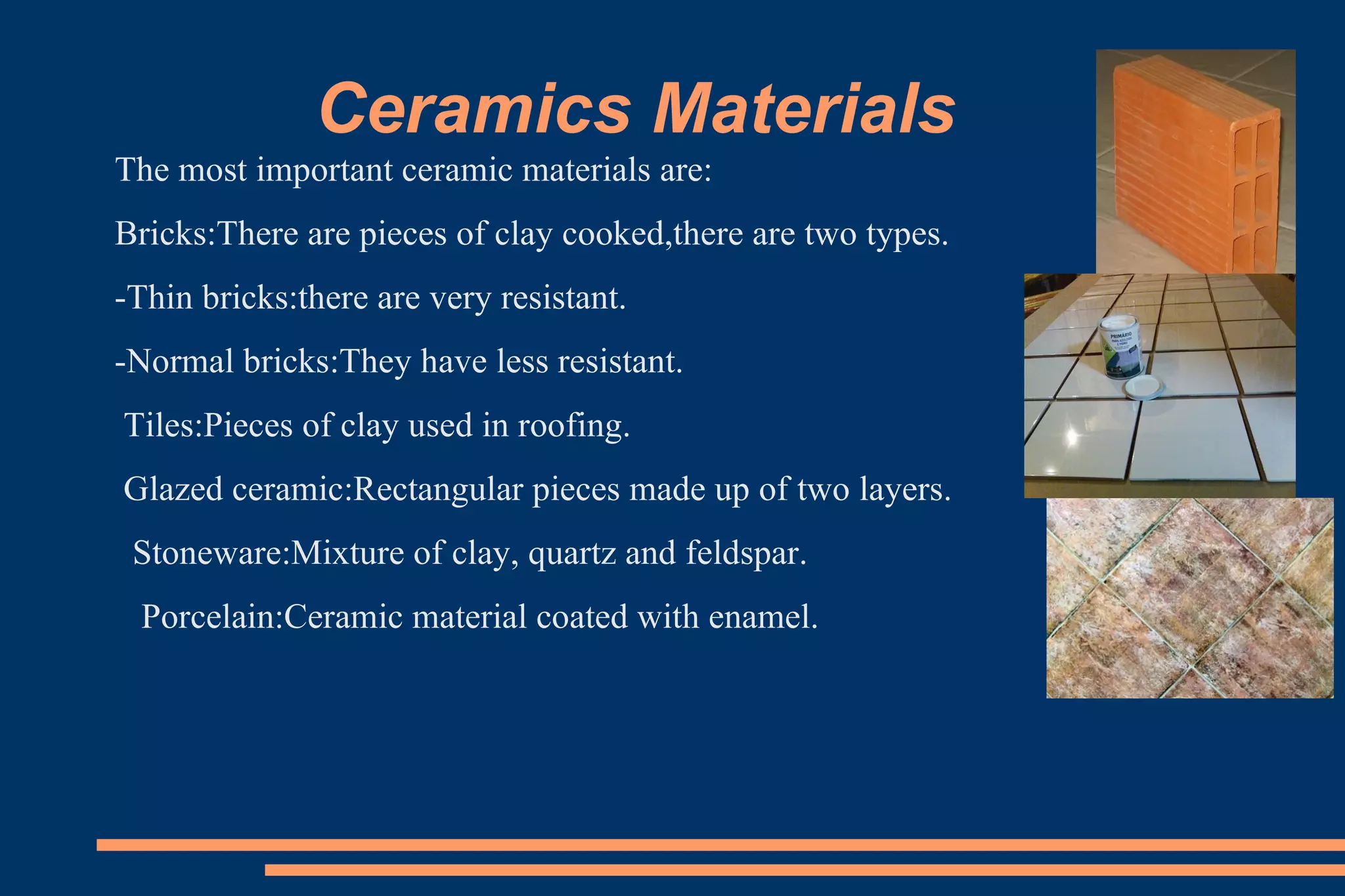 Ceramics Materials

The most important ceramic materials are:

Bricks:There are pieces of clay cooked,there are two types.

-Thin bricks:there are very resistant.

-Normal bricks:They have less resistant.

Tiles:Pieces of clay used in roofing.

Glazed ceramic:Rectangular pieces made up of two layers.

Stoneware:Mixture of clay, quartz and feldspar.

Porcelain:Ceramic material coated with enamel.

PRIMÁRIO